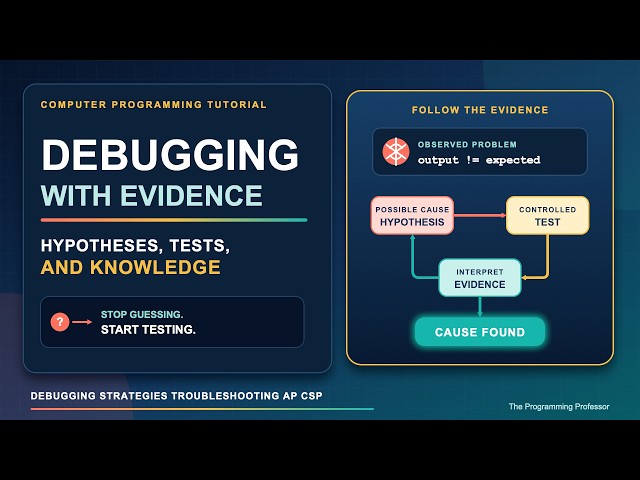 COMPUTER PROGRAMMING TUTORIAL

DEBUGGING
WITH EVIDENCE

HYPOTHESES, TESTS,
AND KNOWLEDGE

?

STOP GUESSING.
START TESTING.

FOLLOW THE EVIDENCE

OBSERVED PROBLEM
output != expected

POSSIBLE CAUSE
HYPOTHESIS

CONTROLLED
TEST

INTERPRET
EVIDENCE

CAUSE FOUND

DEBUGGING STRATEGIES TROUBLESHOOTING AP CSP

The Programming Professor